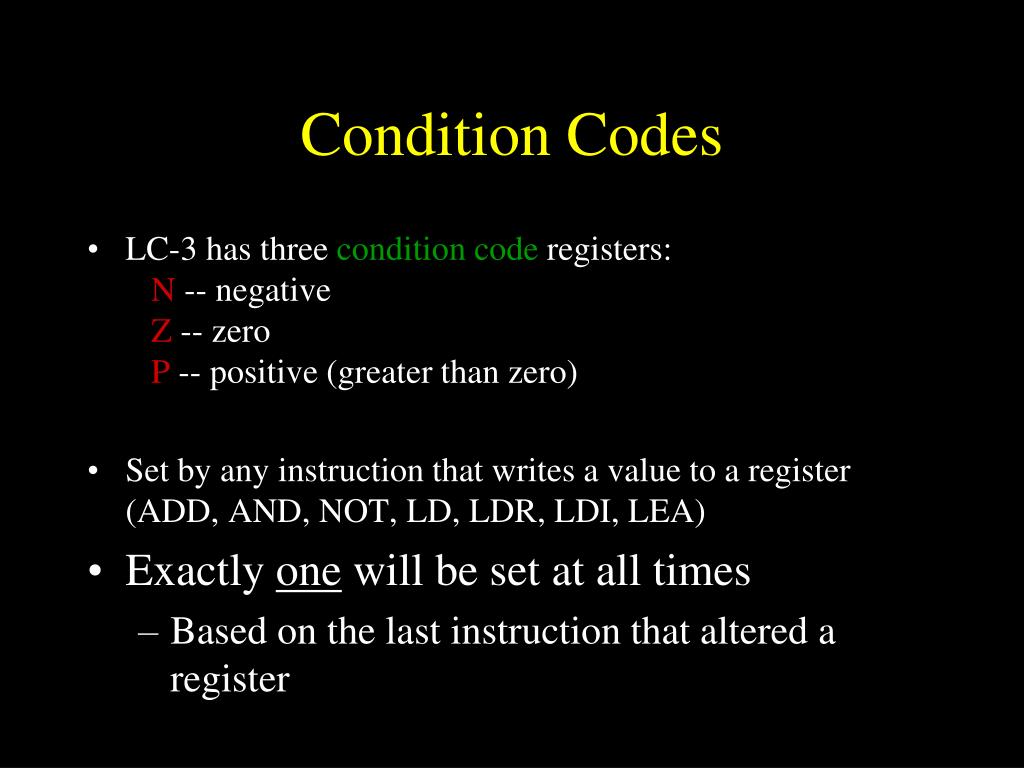 Condition Codes

• LC-3 has three condition code registers:
N -- negative
Z -- zero
P -- positive (greater than zero)

• Set by any instruction that writes a value to a register (ADD, AND, NOT, LD, LDR, LDI, LEA)

• Exactly one will be set at all times
– Based on the last instruction that altered a register